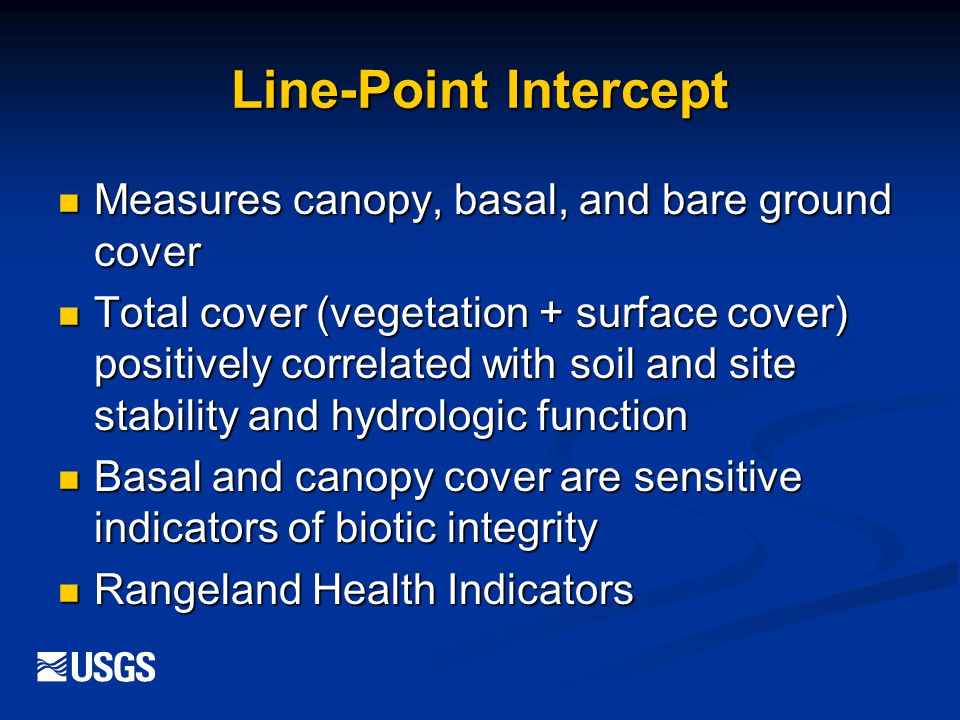 Line-Point Intercept

- Measures canopy, basal, and bare ground cover
- Total cover (vegetation + surface cover) positively correlated with soil and site stability and hydrologic function
- Basal and canopy cover are sensitive indicators of biotic integrity
- Rangeland Health Indicators

USGS